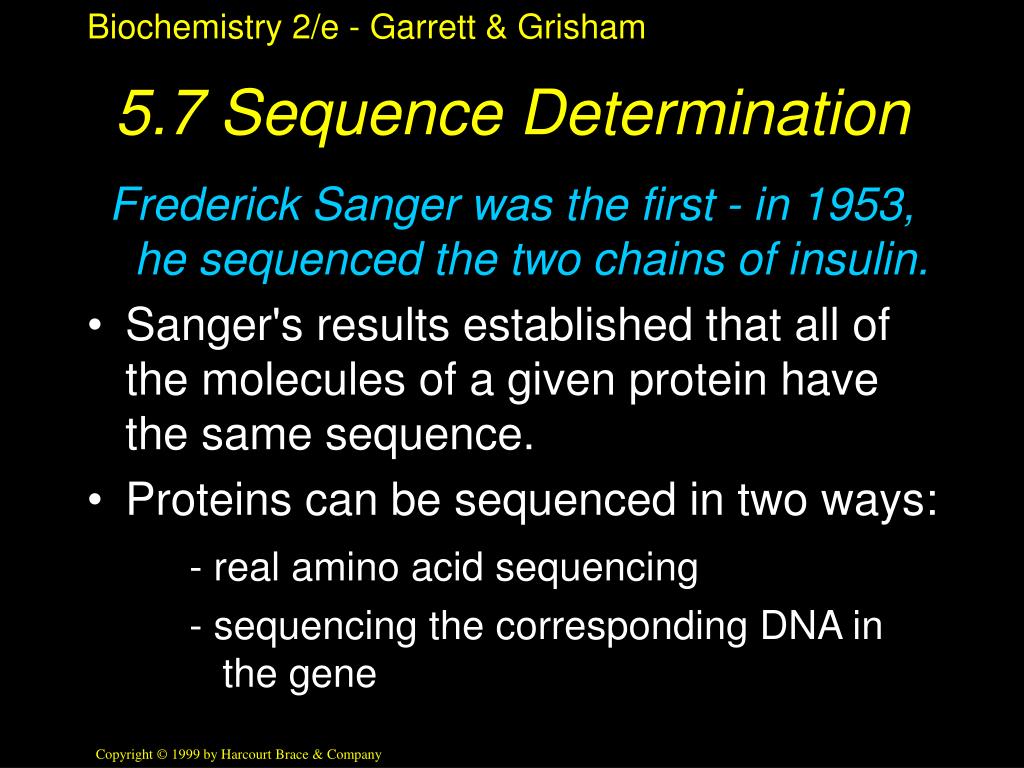 Biochemistry 2/e - Garrett & Grisham

5.7 Sequence Determination

Frederick Sanger was the first - in 1953, he sequenced the two chains of insulin.

• Sanger's results established that all of the molecules of a given protein have the same sequence.
• Proteins can be sequenced in two ways:

- real amino acid sequencing

- sequencing the corresponding DNA in the gene

Copyright © 1999 by Harcourt Brace & Company